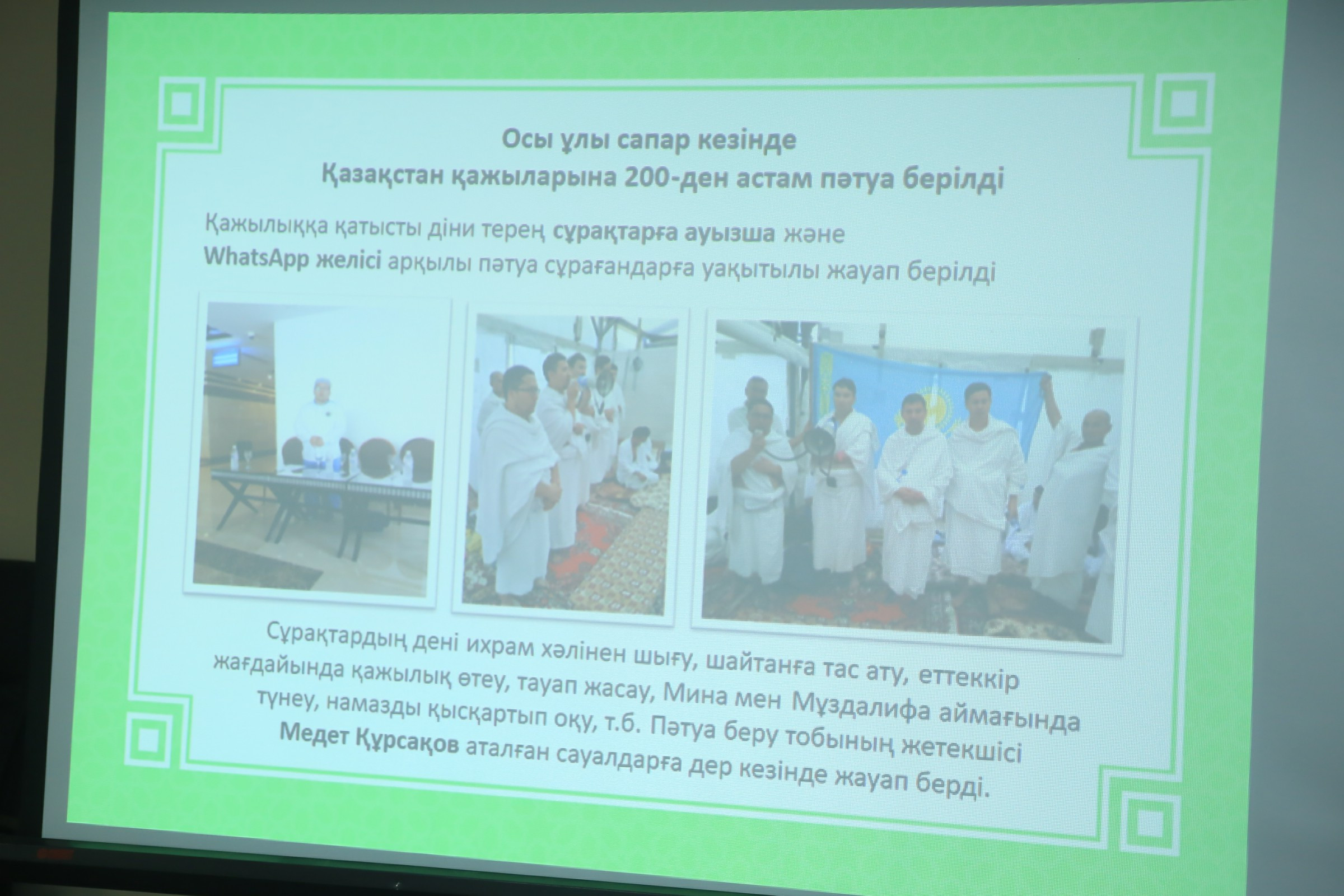 Осы ұлы сапар кезінде
Қазақстан қажыларына 200-ден астам пәтуа берілді

Қажылыққа қатысты діни терең сұрақтарға ауызша және WhatsApp желісі арқылы пәтуа сұрағандарға уақытылы жауап берілді

Сұрақтардың дені ихрам хәлінен шығу, шайтанға тас ату, еттеккір жағдайында қажылық өтеу, тауап жасау, Мина мен Мұздалифа аймағында түнеу, намазды қысқартып оқу, т.б. Пәтуа беру тобының жетекшісі Медет Құрсақов аталған сауалдарға дер кезінде жауап берді.